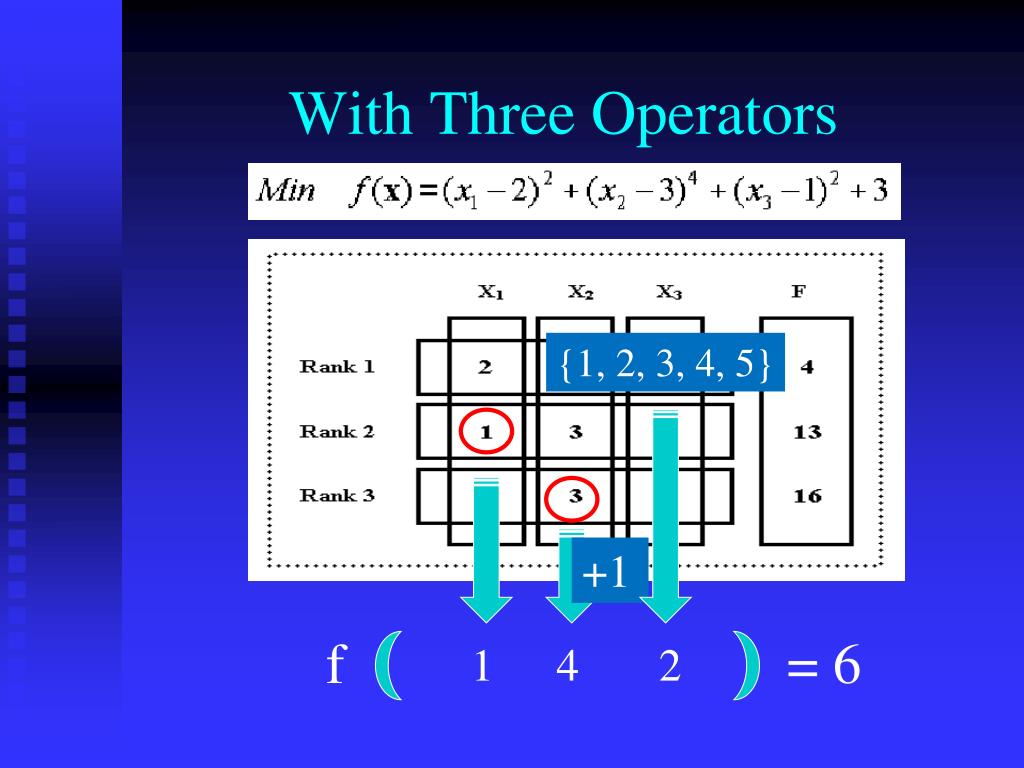 With Three Operators

$Min \quad f(\mathbf{x}) = (x_1 - 2)^2 + (x_2 - 3)^4 + (x_3 - 1)^2 + 3$

| | $X_1$ | $X_2$ | $X_3$ | F |
|---|---|---|---|---|
| Rank 1 | 2 | | | 4 |
| Rank 2 | 1 | 3 | | 13 |
| Rank 3 | | 3 | | 16 |

{1, 2, 3, 4, 5}

+1

f ( 1 4 2 ) = 6